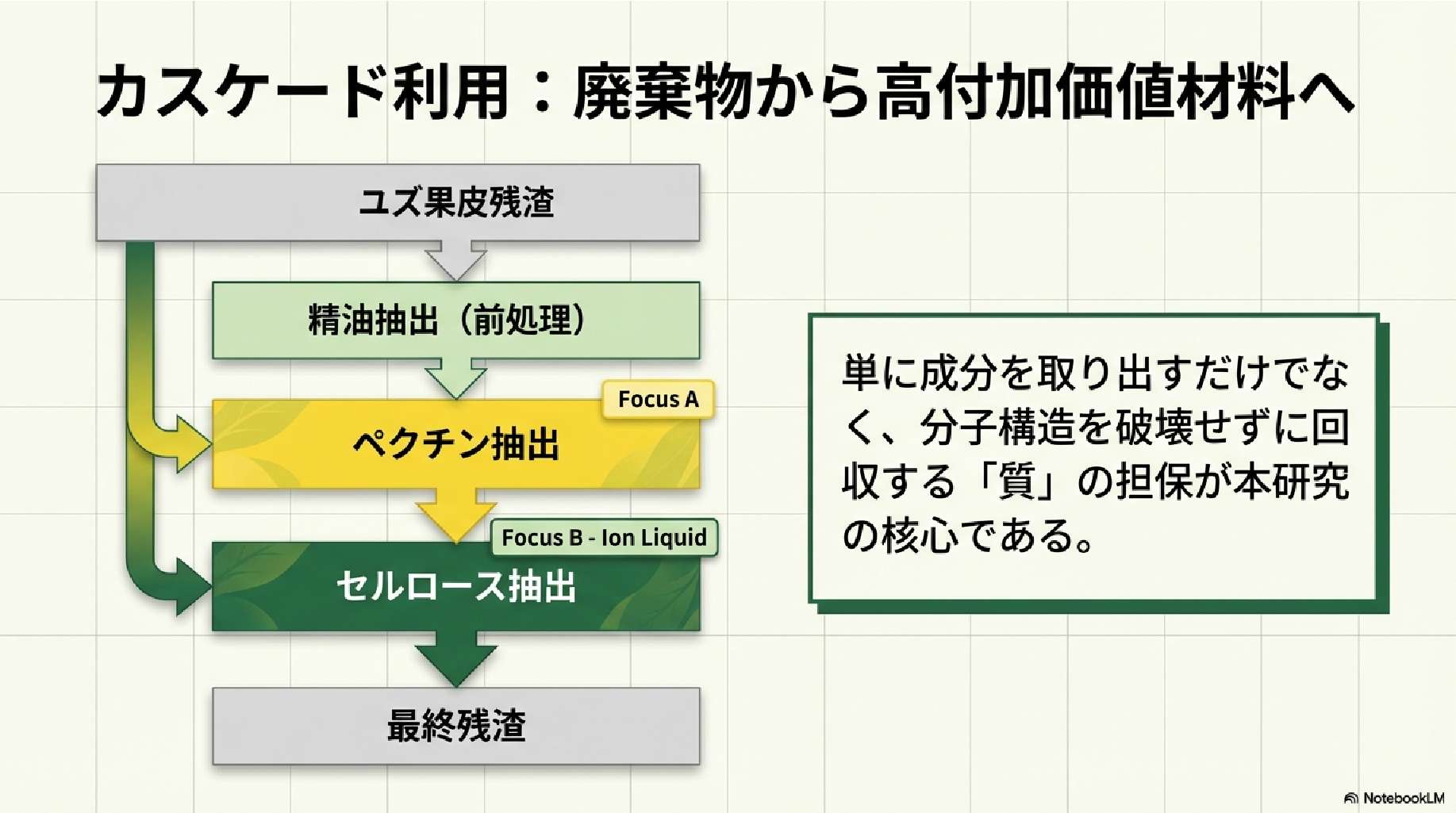 カスケード利用：廃棄物から高付加価値材料へ

ユズ果皮残渣

精油抽出（前処理）

Focus A

ペクチン抽出

Focus B - Ion Liquid

セルロース抽出

最終残渣

単に成分を取り出すだけでなく、分子構造を破壊せずに回収する「質」の担保が本研究の核心である。

NotebookLM